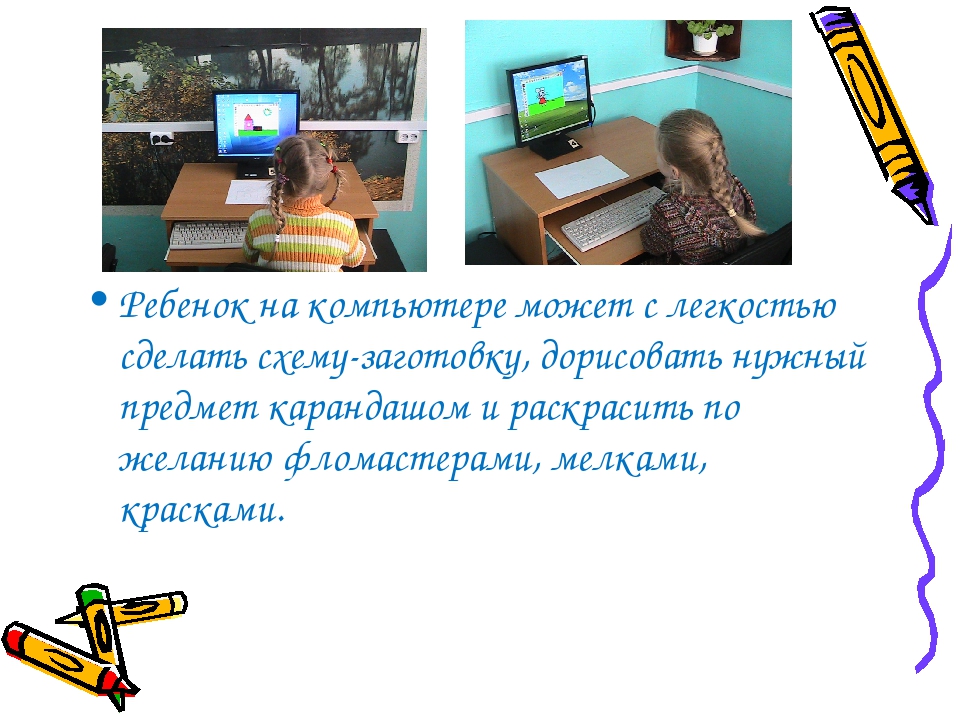 • Ребенок на компьютере может с легкостью сделать схему-заготовку, дорисовать нужный предмет карандашом и раскрасить по желанию фломастерами, мелками, красками.